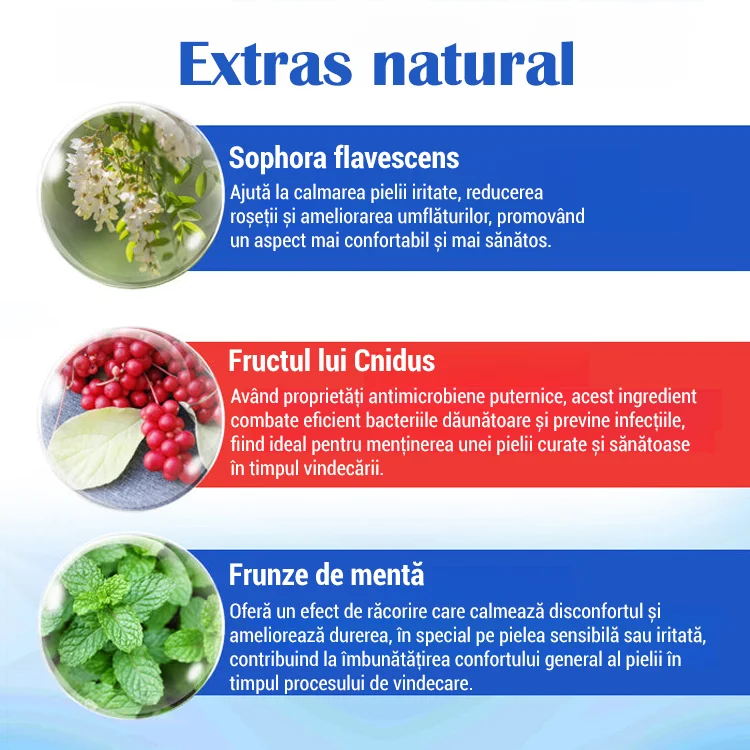 Extras natural

Sophora flavescens

Ajută la calmarea pielii iritate, reducerea roșeții și ameliorarea umflăturilor, promovând un aspect mai confortabil și mai sănătos.

Fructul lui Cnidus

Având proprietăți antimicrobiene puternice, acest ingredient combate eficient bacteriile dăunătoare și previne infecțiile, fiind ideal pentru menținerea unei pielii curate și sănătoase în timpul vindecării.

Frunze de mentă

Oferă un efect de răcorire care calmează disconfortul și ameliorează durerea, în special pe pielea sensibilă sau iritată, contribuind la îmbunătățirea confortului general al pielii în timpul procesului de vindecare.